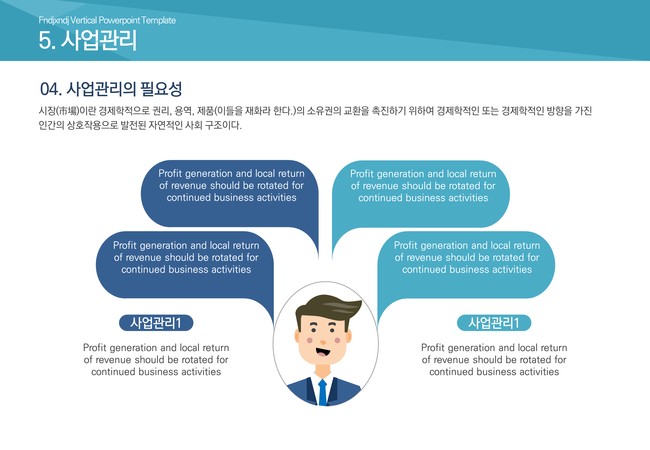 Fndjxndj Vertical Powerpoint Template
5. 사업관리

04. 사업관리의 필요성

시장(市場)이란 경제학적으로 권리, 용역, 제품(이들을 재화라 한다.)의 소유권의 교환을 촉진하기 위하여 경제학적인 또는 경제학적인 방향을 가진 인간의 상호작용으로 발전된 자연적인 사회 구조이다.

Profit generation and local return of revenue should be rotated for continued business activities

Profit generation and local return of revenue should be rotated for continued business activities

Profit generation and local return of revenue should be rotated for continued business activities

Profit generation and local return of revenue should be rotated for continued business activities

사업관리1

Profit generation and local return of revenue should be rotated for continued business activities

사업관리1

Profit generation and local return of revenue should be rotated for continued business activities